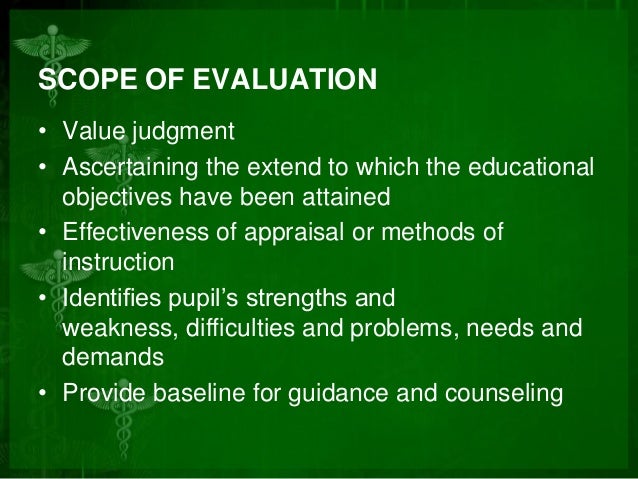 SCOPE OF EVALUATION

• Value judgment
• Ascertaining the extend to which the educational objectives have been attained
• Effectiveness of appraisal or methods of instruction
• Identifies pupil's strengths and weakness, difficulties and problems, needs and demands
• Provide baseline for guidance and counseling